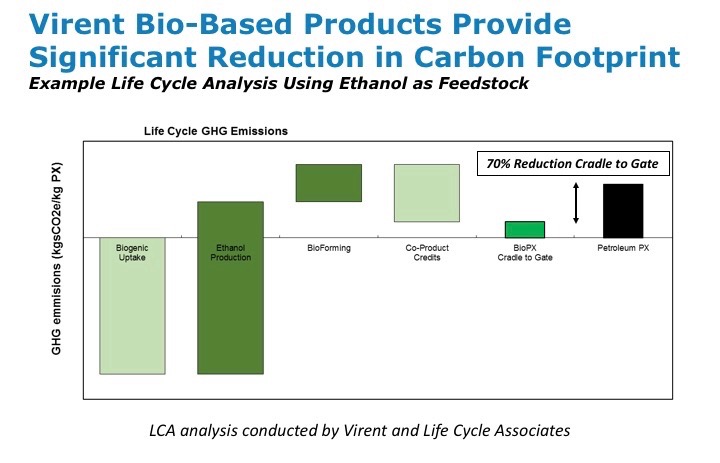 Virent Bio-Based Products Provide Significant Reduction in Carbon Footprint

Example Life Cycle Analysis Using Ethanol as Feedstock

Life Cycle GHG Emissions

GHG emmisions (kgsCO2e/kg PX)

70% Reduction Cradle to Gate

Biogenic Uptake

Ethanol Production

BioForming

Co-Product Credits

BioPX Cradle to Gate

Petroleum PX

LCA analysis conducted by Virent and Life Cycle Associates